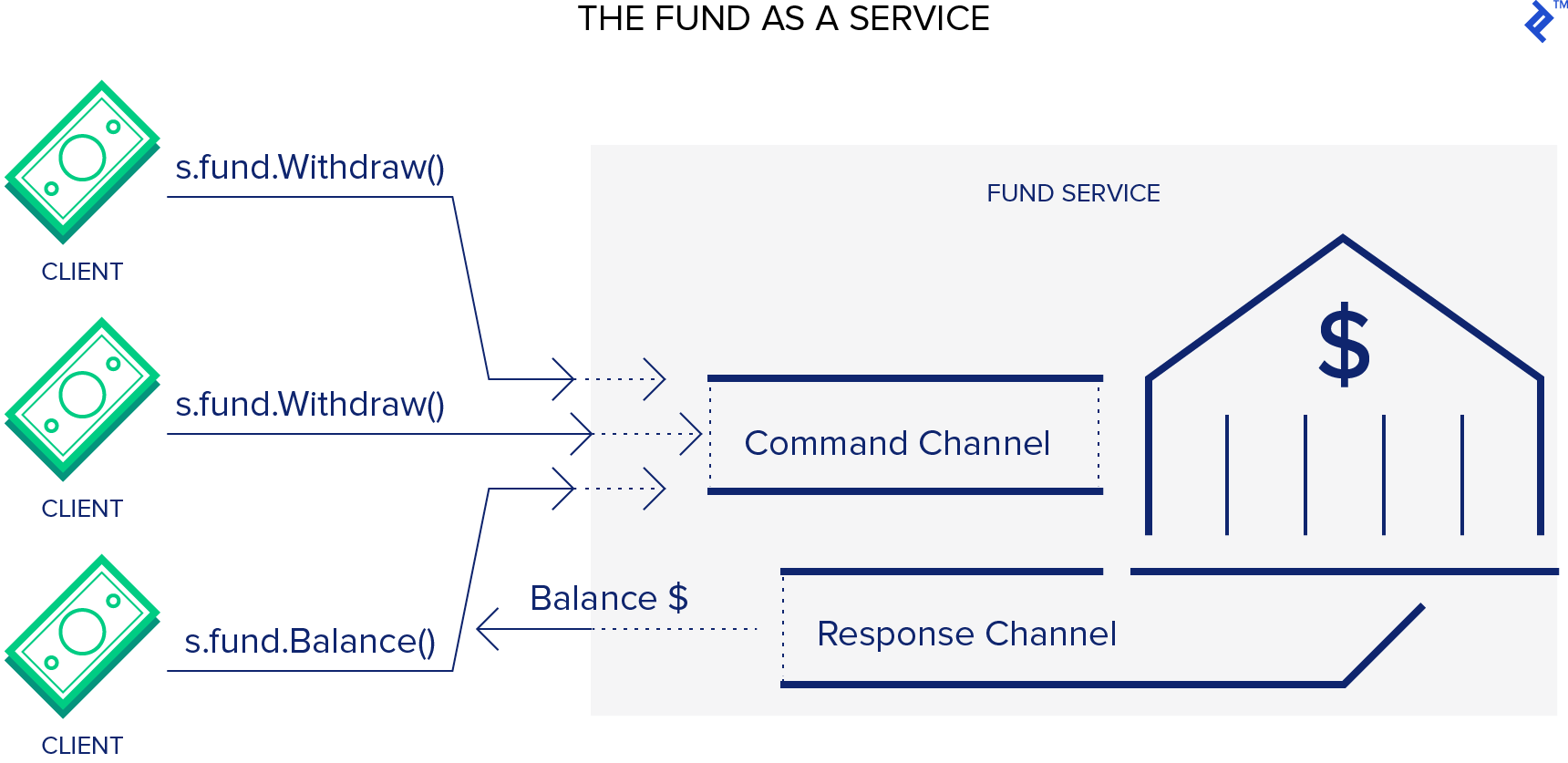 THE FUND AS A SERVICE

TM

s.fund.Withdraw()

CLIENT

s.fund.Withdraw()

CLIENT

s.fund.Balance()

CLIENT

FUND SERVICE

$

Command Channel

Balance $

Response Channel